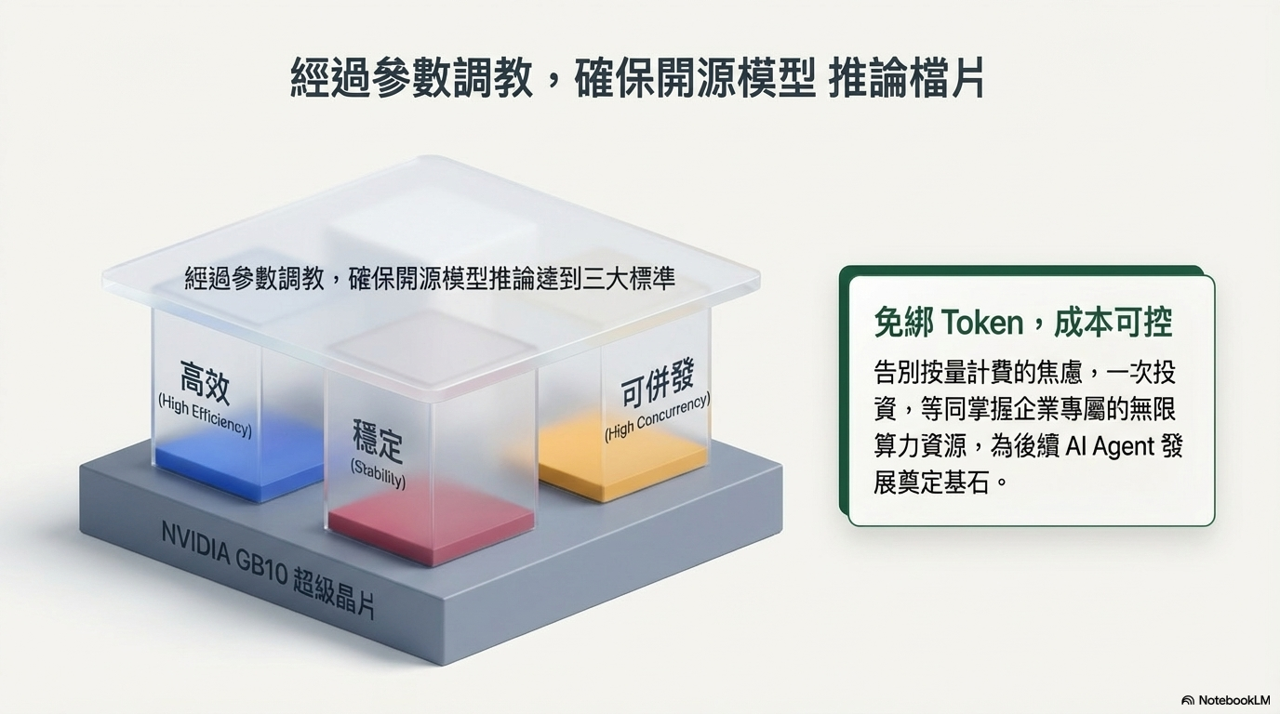 經過參數調教，確保開源模型 推論檔片

經過參數調教，確保開源模型推論達到三大標準

高效
(High Efficiency)

穩定
(Stability)

可併發
(High Concurrency)

NVIDIA GB10 超級晶片

免綁 Token，成本可控

告別按量計費的焦慮，一次投資，等同掌握企業專屬的無限算力資源，為後續 AI Agent 發展奠定基石。

NotebookLM